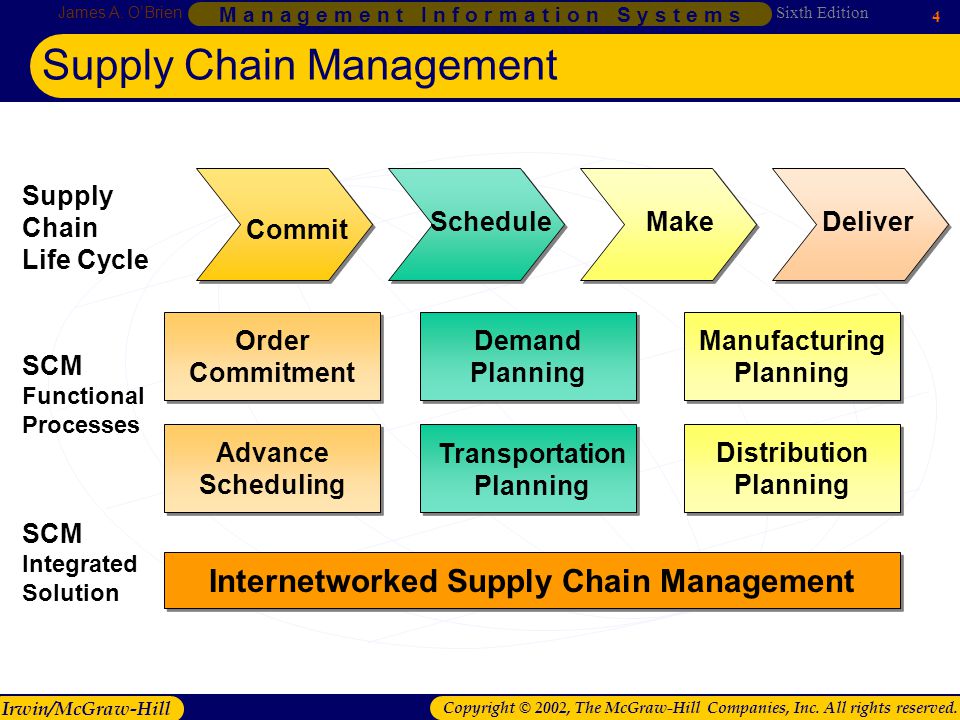 James A. O'Brien Management Information Systems Sixth Edition 4

Supply Chain Management

Supply Chain Life Cycle

Commit

Schedule

Make

Deliver

SCM Functional Processes

Order Commitment

Demand Planning

Manufacturing Planning

Advance Scheduling

Transportation Planning

Distribution Planning

SCM Integrated Solution

Internetworked Supply Chain Management

Irwin/McGraw-Hill

Copyright © 2002, The McGraw-Hill Companies, Inc. All rights reserved.